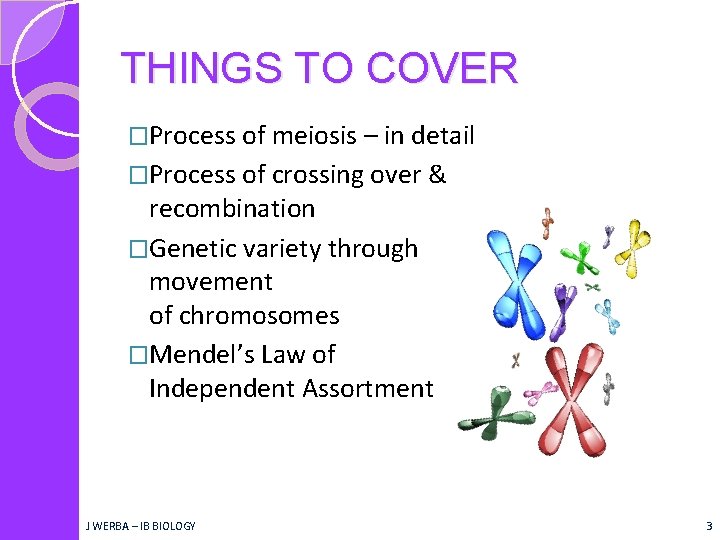 THINGS TO COVER

□Process of meiosis – in detail

□Process of crossing over & recombination

□Genetic variety through movement of chromosomes

□Mendel’s Law of Independent Assortment

J WERBA – IB BIOLOGY

3